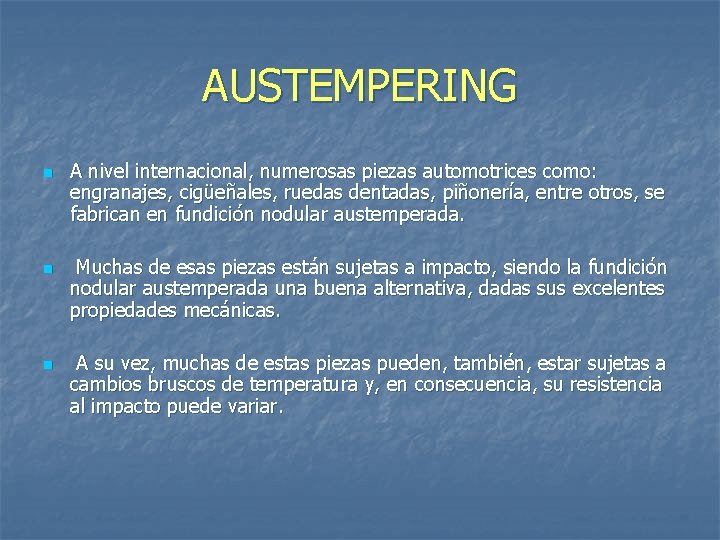 AUSTEMPERING

A nivel internacional, numerosas piezas automotrices como: engranajes, cigüeñales, ruedas dentadas, piñonería, entre otros, se fabrican en fundición nodular austemperada.

Muchas de esas piezas están sujetas a impacto, siendo la fundición nodular austemperada una buena alternativa, dadas sus excelentes propiedades mecánicas.

A su vez, muchas de estas piezas pueden, también, estar sujetas a cambios bruscos de temperatura y, en consecuencia, su resistencia al impacto puede variar.